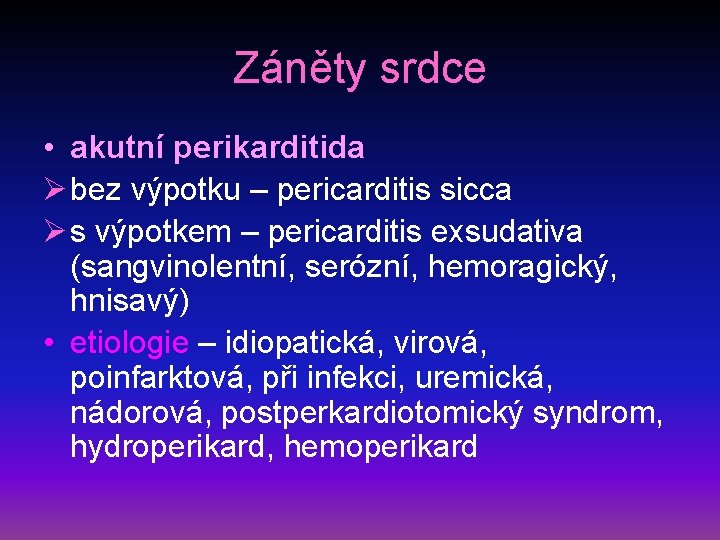 Záněty srdce

• akutní perikarditida
➢ bez výpotku – pericarditis sicca
➢ s výpotkem – pericarditis exsudativa (sangvinolentní, serózní, hemoragický, hnisavý)
• etiologie – idiopatická, virová, poinfarktová, při infekci, uremická, nádorová, postperkardiotomický syndrom, hydroperikard, hemoperikard